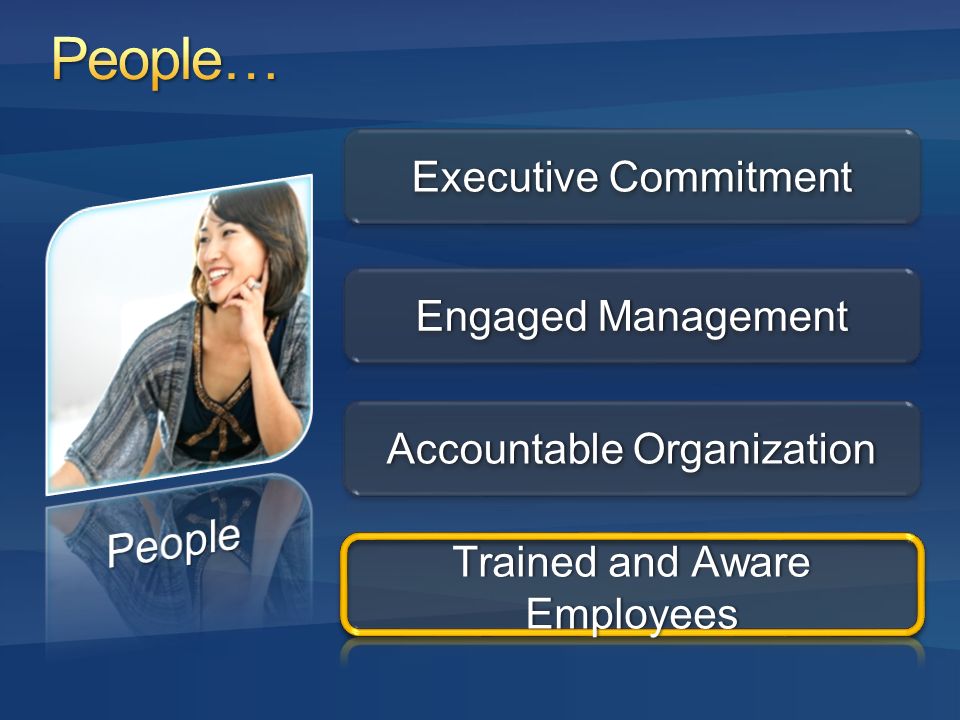 People…

People

Executive Commitment

Engaged Management

Accountable Organization

Trained and Aware Employees